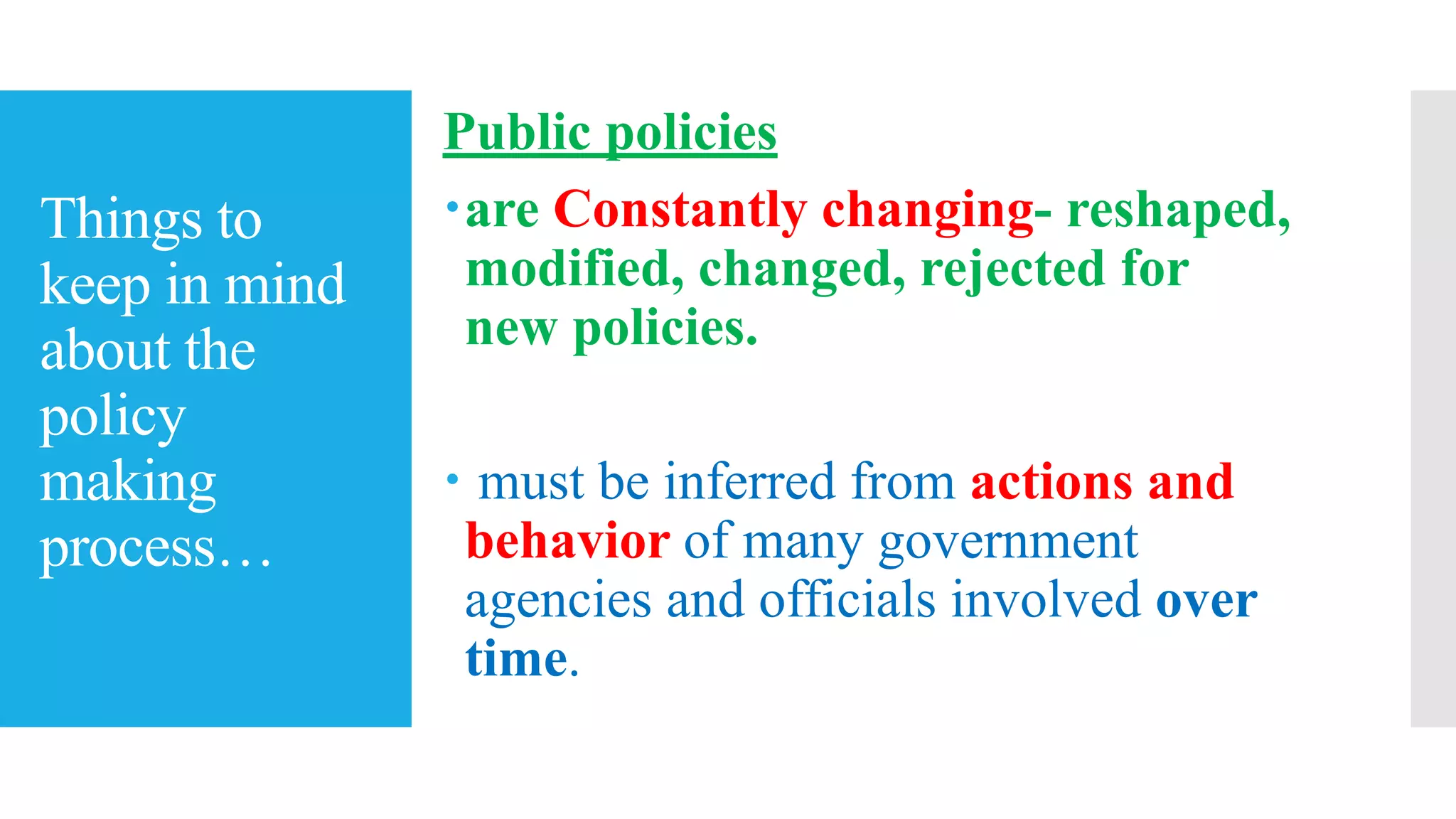 Things to keep in mind about the policy making process…

Public policies

• are Constantly changing- reshaped, modified, changed, rejected for new policies.

• must be inferred from actions and behavior of many government agencies and officials involved over time.